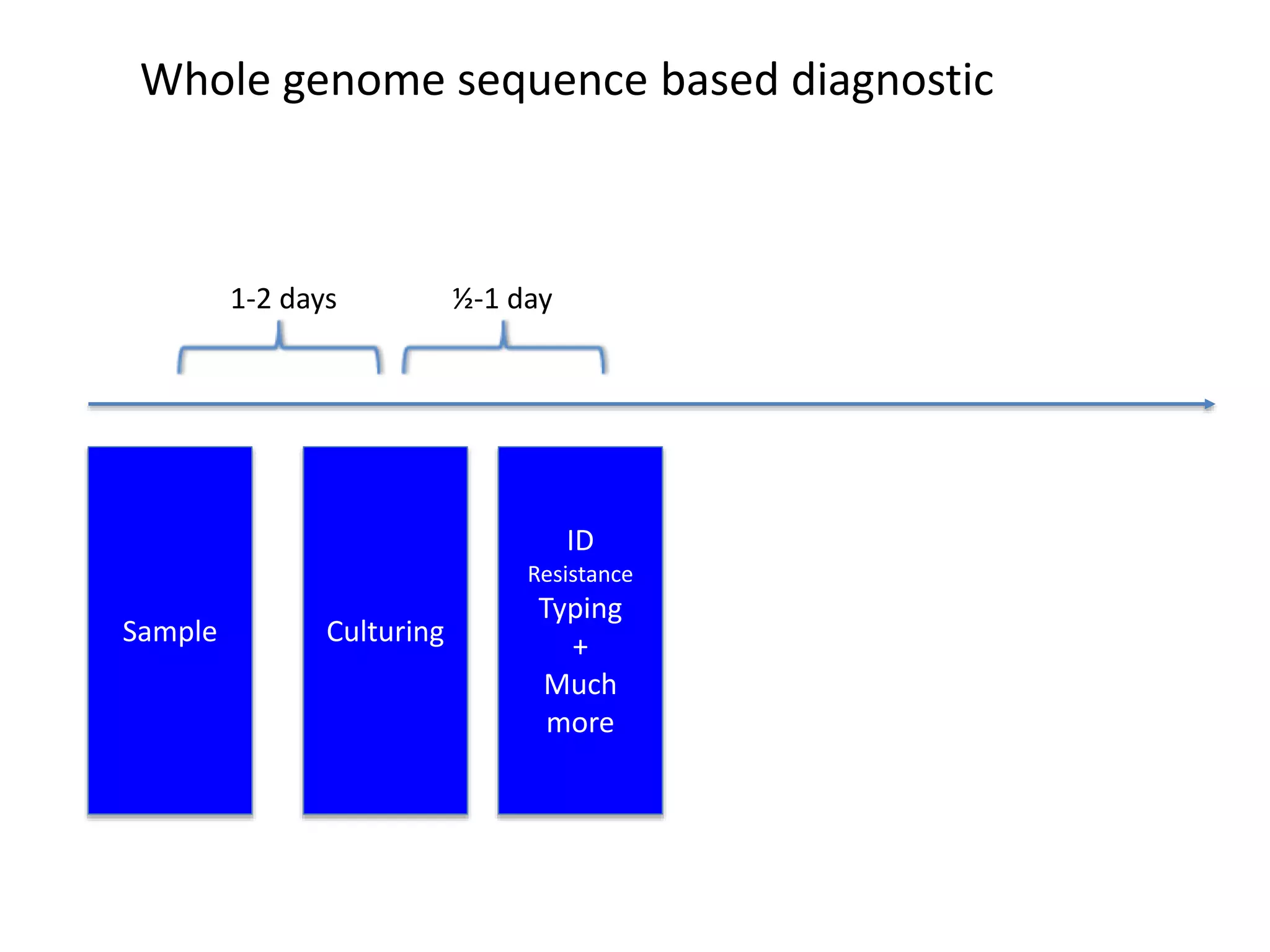 Whole genome sequence based diagnostic

1-2 days

½-1 day

Sample

Culturing

ID
Resistance
Typing
+
Much more